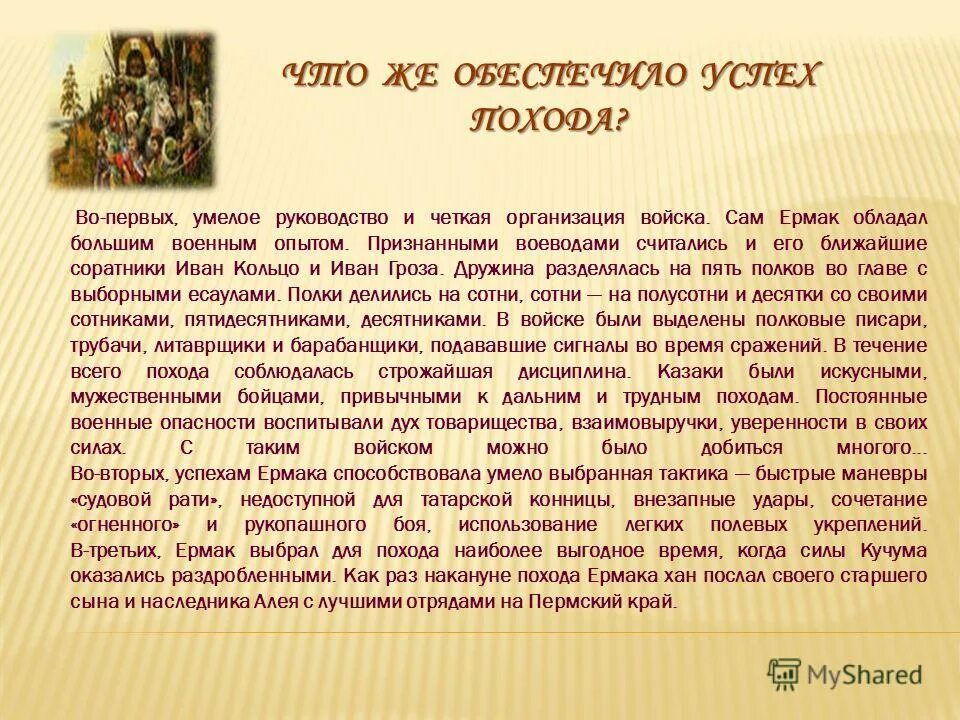 ЧТО ЖЕ ОБЕСПЕЧИЛО УСПЕХ ПОХОДА?

Во-первых, умелое руководство и четкая организация войска. Сам Ермак обладал большим военным опытом. Признанными воеводами считались и его ближайшие соратники Иван Кольцо и Иван Гроза. Дружина разделялась на пять полков во главе с выборными есаулами. Полки делились на сотни, сотни — на полусотни и десятки со своими сотниками, пятидесятниками, десятниками. В войске были выделены полковые писари, трубачи, литаврщики и барабанщики, подававшие сигналы во время сражений. В течение всего похода соблюдалась строжайшая дисциплина. Казаки были искусными, мужественными бойцами, привычными к дальним и трудным походам. Постоянные военные опасности воспитывали дух товарищества, взаимовыручки, уверенности в своих силах. С таким войском можно было добиться многого...
Во-вторых, успехам Ермака способствовала умело выбранная тактика — быстрые маневры «судовой рати», недоступной для татарской конницы, внезапные удары, сочетание «огненного» и рукопашного боя, использование легких полевых укреплений.
В-третьих, Ермак выбрал для похода наиболее выгодное время, когда силы Кучума оказались раздробленными. Как раз накануне похода Ермака хан послал своего старшего сына и наследника Алея с лучшими отрядами на Пермский край.

MyShared